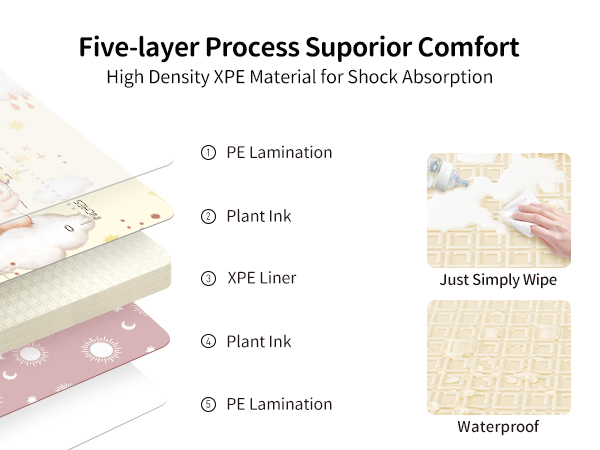 Five-layer Process Suporior Comfort
High Density XPE Material for Shock Absorption

① PE Lamination

② Plant Ink

③ XPE Liner

④ Plant Ink

⑤ PE Lamination

Just Simply Wipe

Waterproof